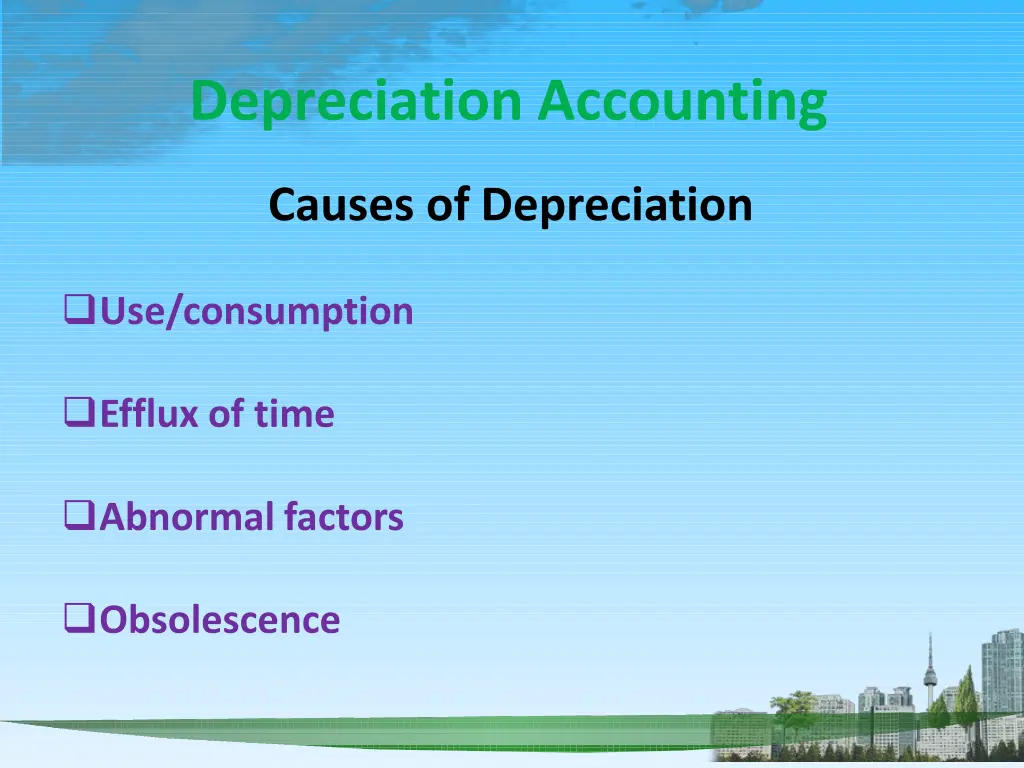 Depreciation Accounting

Causes of Depreciation

❑Use/consumption

❑Efflux of time

❑Abnormal factors

❑Obsolescence